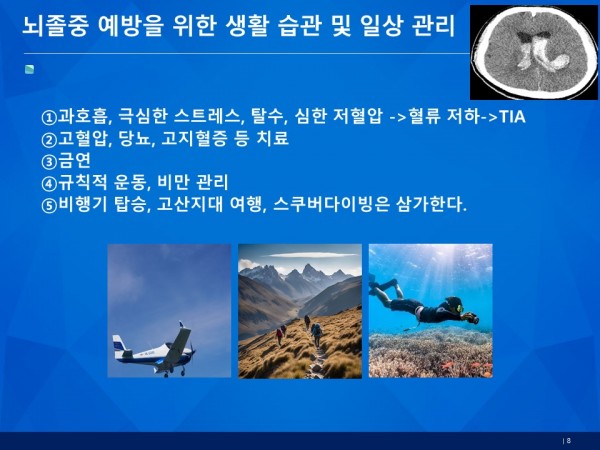 뇌졸중 예방을 위한 생활 습관 및 일상 관리

①과호흡, 극심한 스트레스, 탈수, 심한 저혈압 ->혈류 저하->TIA
②고혈압, 당뇨, 고지혈증 등 치료
③금연
④규칙적 운동, 비만 관리
⑤비행기 탑승, 고산지대 여행, 스쿠버다이빙은 삼가한다.

| 8